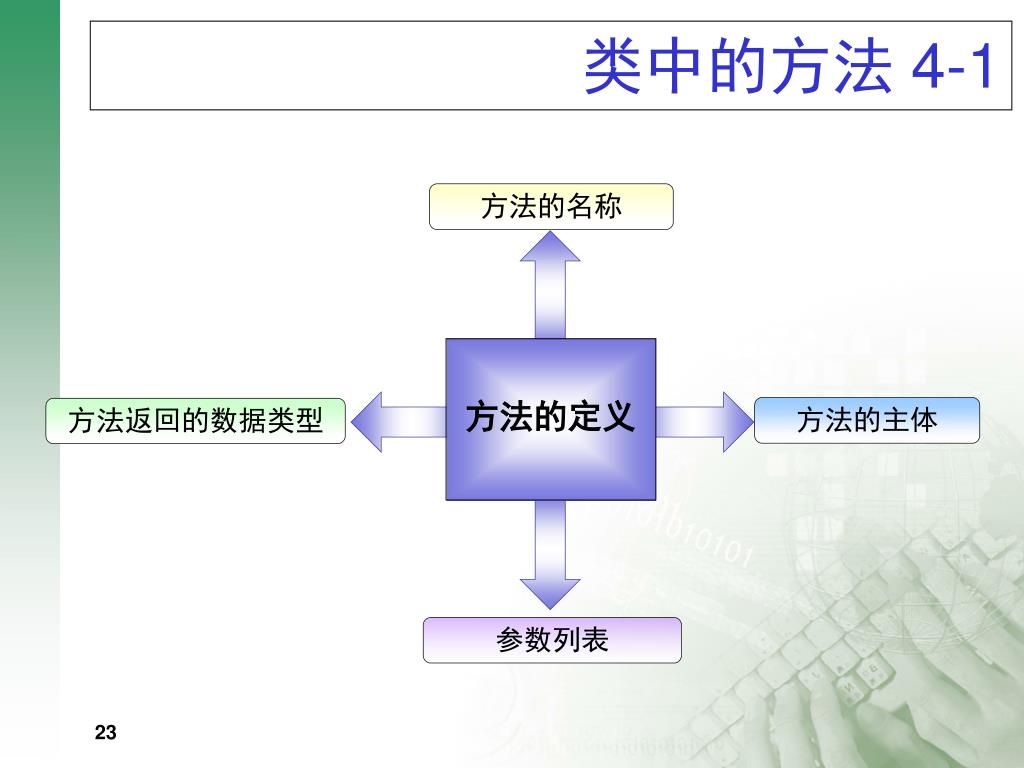 类中的方法 4-1

方法的名称

方法返回的数据类型

方法的定义

方法的主体

参数列表

23